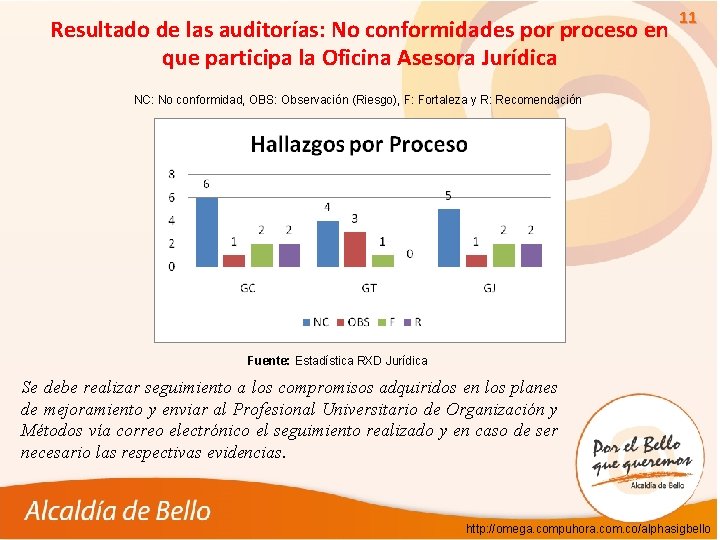 11

Resultado de las auditorías: No conformidades por proceso en que participa la Oficina Asesora Jurídica

NC: No conformidad, OBS: Observación (Riesgo), F: Fortaleza y R: Recomendación

Hallazgos por Proceso

8
6
4
2
0

6
1
2
2
4
3
1
0
5
1
2
2

GC
GT
GJ

NC OBS F R

Fuente: Estadística RXD Jurídica

Se debe realizar seguimiento a los compromisos adquiridos en los planes de mejoramiento y enviar al Profesional Universitario de Organización y Métodos vía correo electrónico el seguimiento realizado y en caso de ser necesario las respectivas evidencias.

Por el Bello que queremos
Alcaldía de Bello

Alcaldía de Bello

http://omega.compuhora.com.co/alphasigbello